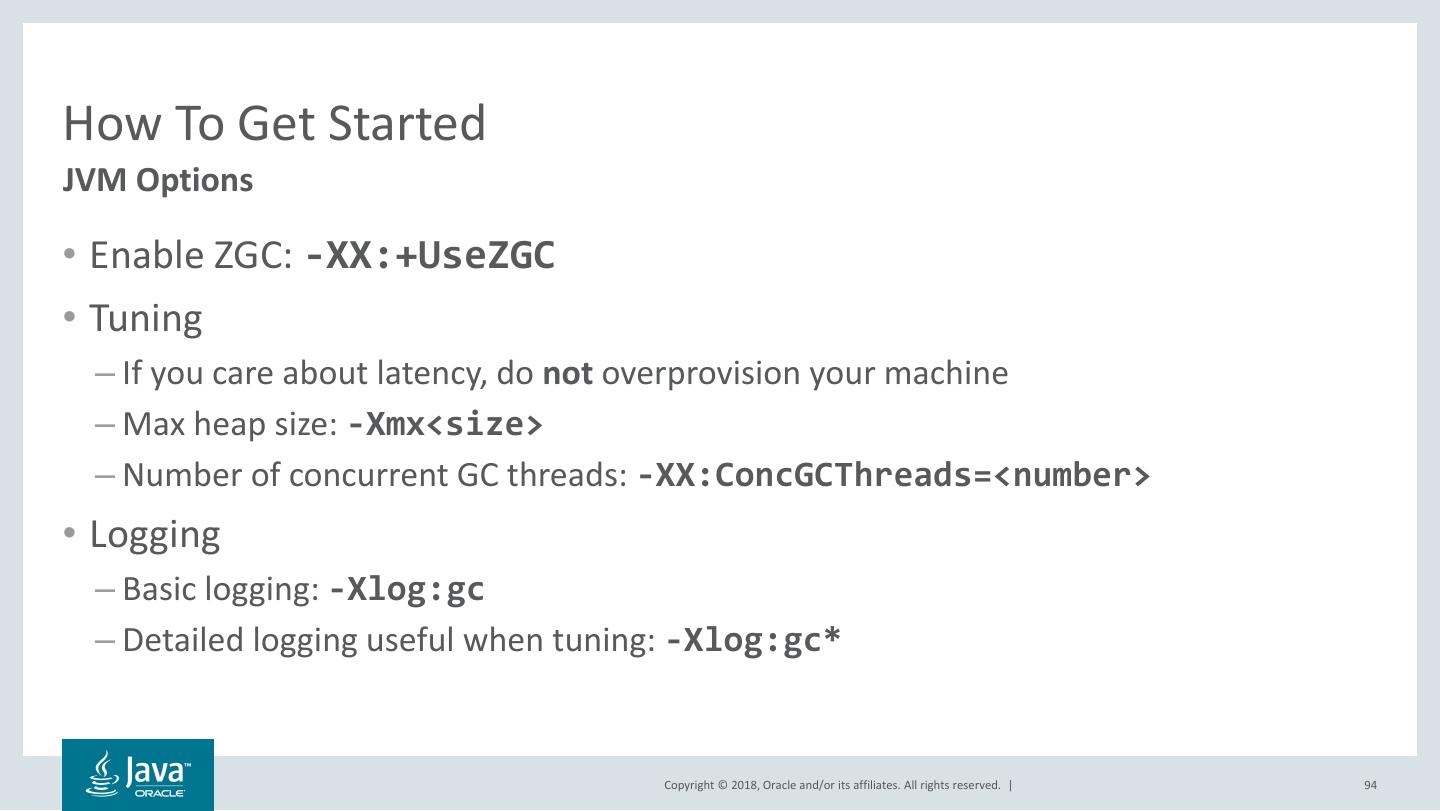 How To Get Started
JVM Options

• Enable ZGC: -XX:+UseZGC
• Tuning
 – If you care about latency, do not overprovision your machine
 – Max heap size: -Xmx<size>
 – Number of concurrent GC threads: -XX:ConcGCThreads=<number>
• Logging
 – Basic logging: -Xlog:gc
 – Detailed logging useful when tuning: -Xlog:gc*

Java™ ORACLE

Copyright © 2018, Oracle and/or its affiliates. All rights reserved. |

94